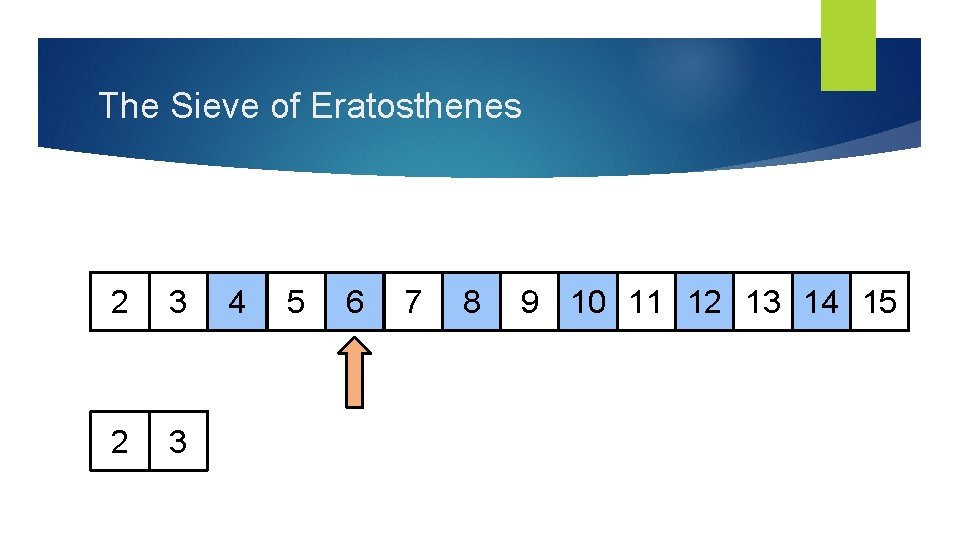 The Sieve of Eratosthenes

| 2 | 3 | 4 | 5 | 6 | 7 | 8 | 9 | 10 | 11 | 12 | 13 | 14 | 15 |
|---|---|---|---|---|---|---|---|---|---|---|---|---|---|

| 2 | 3 |
|---|---|